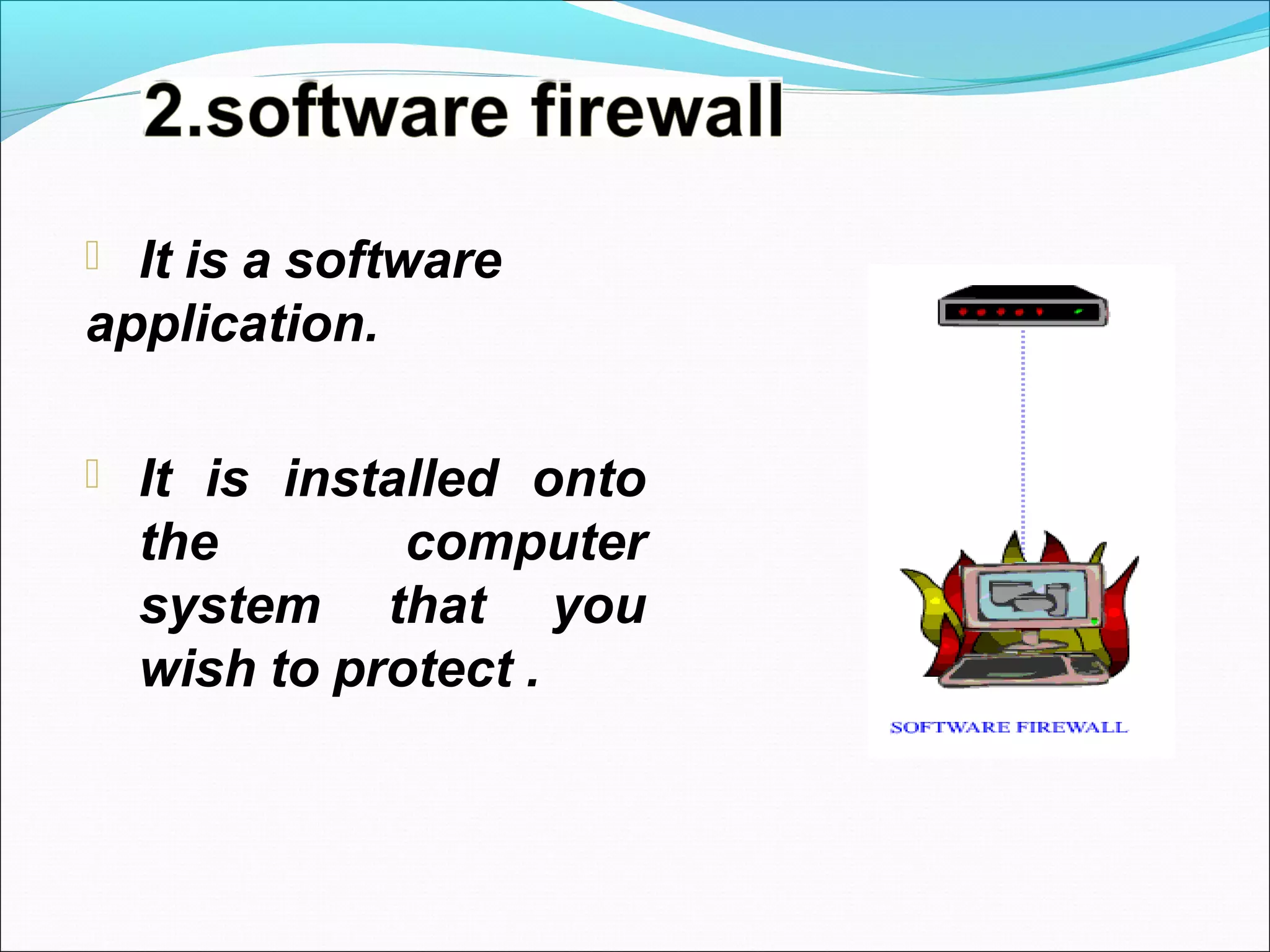 2.software firewall

It is a software application.

It is installed onto the computer system that you wish to protect .

SOFTWARE FIREWALL